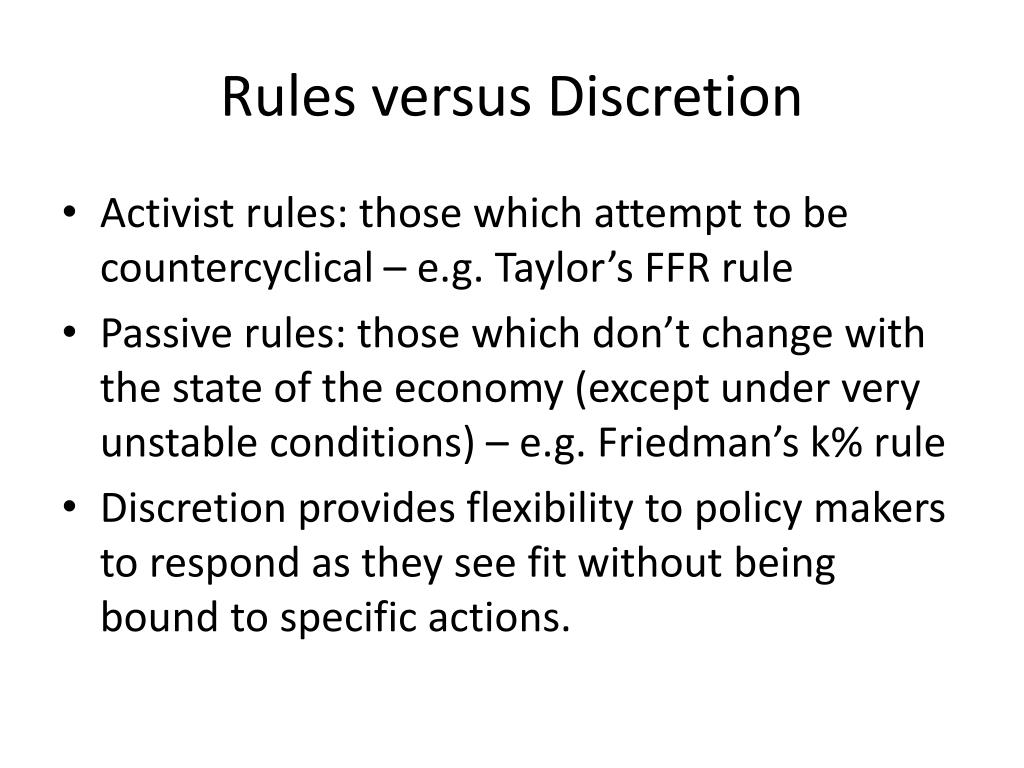 Rules versus Discretion

• Activist rules: those which attempt to be countercyclical – e.g. Taylor’s FFR rule
• Passive rules: those which don’t change with the state of the economy (except under very unstable conditions) – e.g. Friedman’s k% rule
• Discretion provides flexibility to policy makers to respond as they see fit without being bound to specific actions.